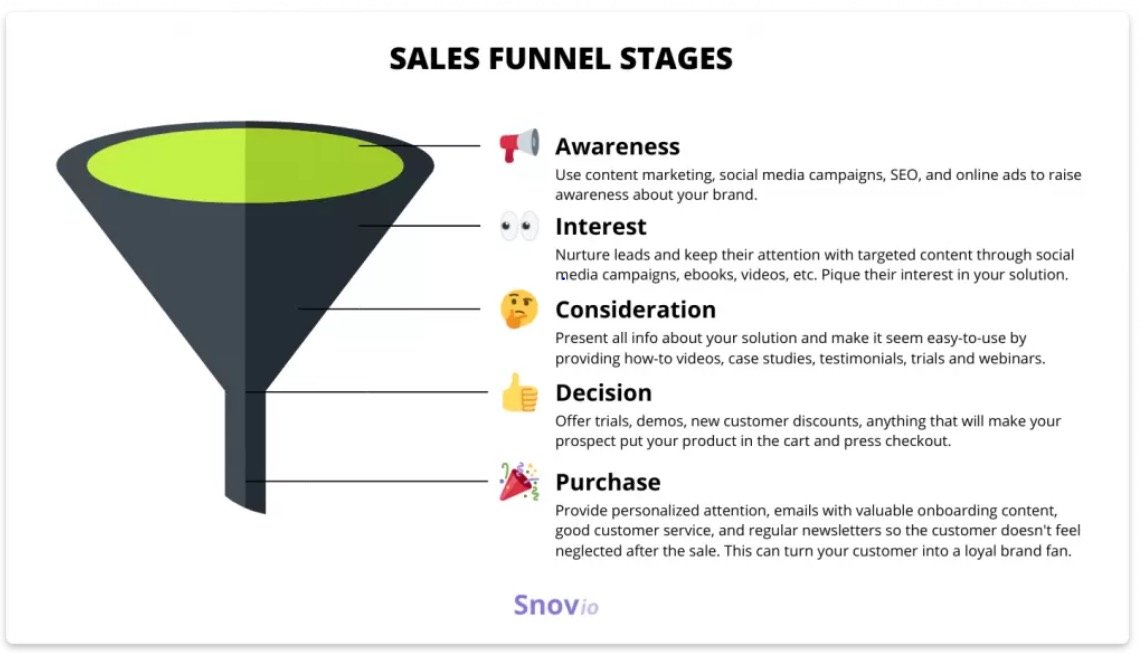 SALES FUNNEL STAGES

Awareness
Use content marketing, social media campaigns, SEO, and online ads to raise awareness about your brand.

Interest
Nurture leads and keep their attention with targeted content through social media campaigns, ebooks, videos, etc. Pique their interest in your solution.

Consideration
Present all info about your solution and make it seem easy-to-use by providing how-to videos, case studies, testimonials, trials and webinars.

Decision
Offer trials, demos, new customer discounts, anything that will make your prospect put your product in the cart and press checkout.

Purchase
Provide personalized attention, emails with valuable onboarding content, good customer service, and regular newsletters so the customer doesn't feel neglected after the sale. This can turn your customer into a loyal brand fan.

Snovio